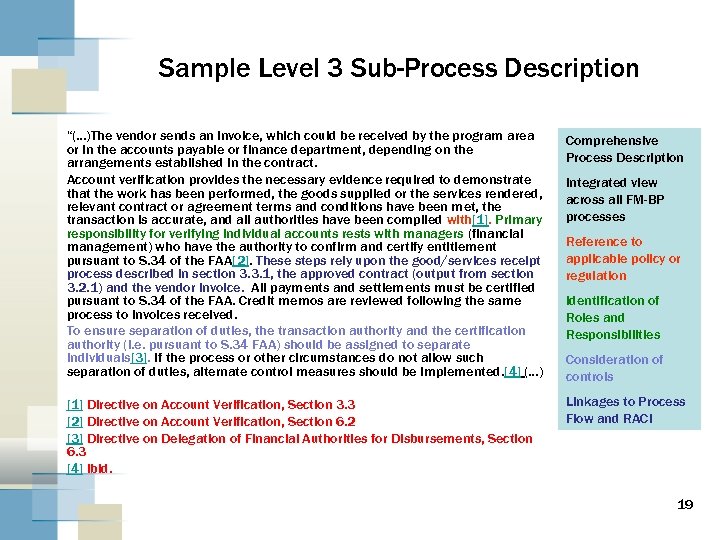 Sample Level 3 Sub-Process Description

"(…)The vendor sends an invoice, which could be received by the program area or in the accounts payable or finance department, depending on the arrangements established in the contract.

Account verification provides the necessary evidence required to demonstrate that the work has been performed, the goods supplied or the services rendered, relevant contract or agreement terms and conditions have been met, the transaction is accurate, and all authorities have been complied with[1]. Primary responsibility for verifying individual accounts rests with managers (financial management) who have the authority to confirm and certify entitlement pursuant to S.34 of the FAA[2]. These steps rely upon the good/services receipt process described in section 3.3.1, the approved contract (output from section 3.2.1) and the vendor invoice. All payments and settlements must be certified pursuant to S.34 of the FAA. Credit memos are reviewed following the same process to invoices received.

To ensure separation of duties, the transaction authority and the certification authority (i.e. pursuant to S.34 FAA) should be assigned to separate individuals[3]. If the process or other circumstances do not allow such separation of duties, alternate control measures should be implemented.[4] (…)

[1] Directive on Account Verification, Section 3.3
[2] Directive on Account Verification, Section 6.2
[3] Directive on Delegation of Financial Authorities for Disbursements, Section 6.3
[4] Ibid.

Comprehensive Process Description

Integrated view across all FM-BP processes

Reference to applicable policy or regulation

Identification of Roles and Responsibilities

Consideration of controls

Linkages to Process Flow and RACI

19